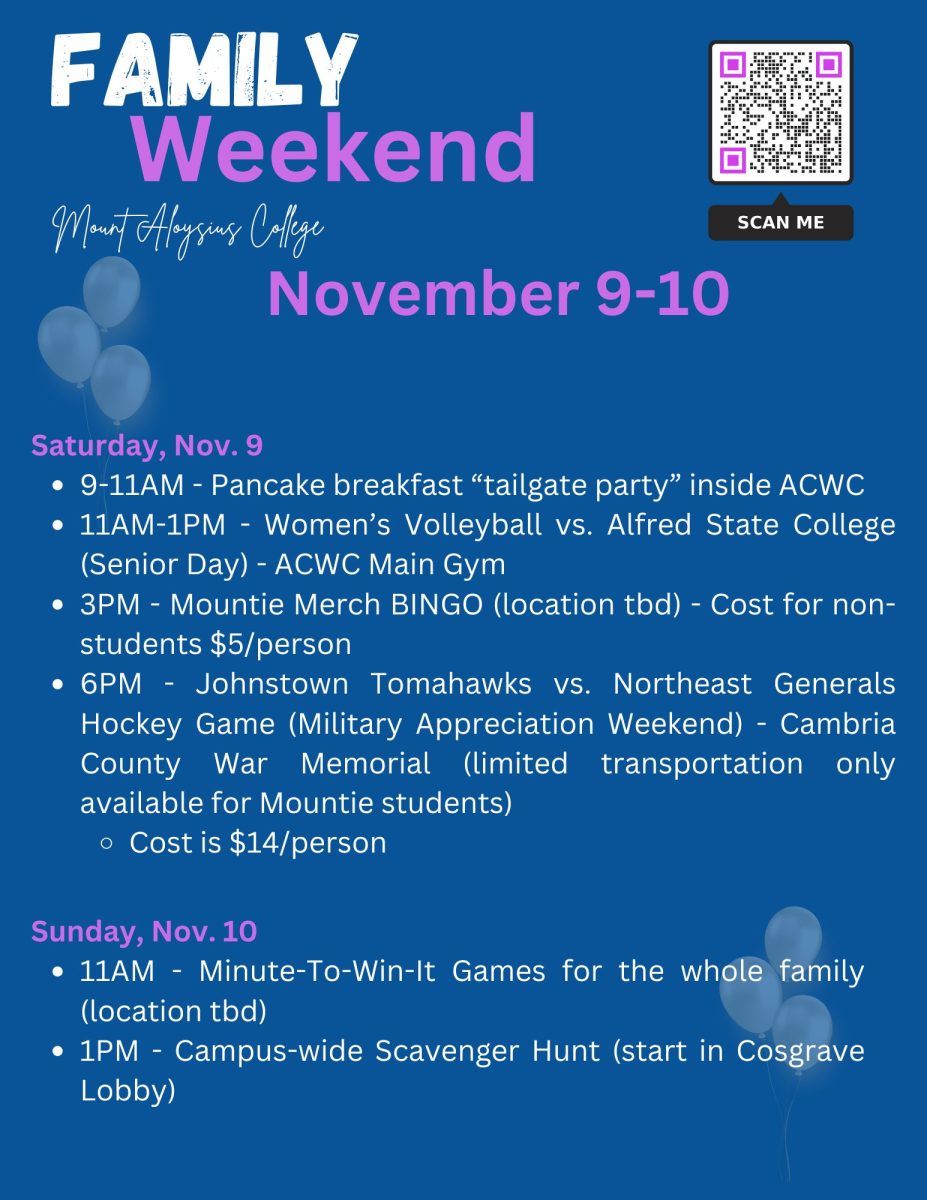 FAMILY Weekend

SCAN ME

Mount Aloysius College

November 9-10

Saturday, Nov. 9

- 9-11AM - Pancake breakfast “tailgate party” inside ACWC
- 11AM-1PM - Women’s Volleyball vs. Alfred State College (Senior Day) - ACWC Main Gym
- 3PM - Mountie Merch BINGO (location tbd) - Cost for non-students $5/person
- 6PM - Johnstown Tomahawks vs. Northeast Generals Hockey Game (Military Appreciation Weekend) - Cambria County War Memorial (limited transportation only available for Mountie students)
  - Cost is $14/person

Sunday, Nov. 10

- 11AM - Minute-To-Win-It Games for the whole family (location tbd)
- 1PM - Campus-wide Scavenger Hunt (start in Cosgrave Lobby)